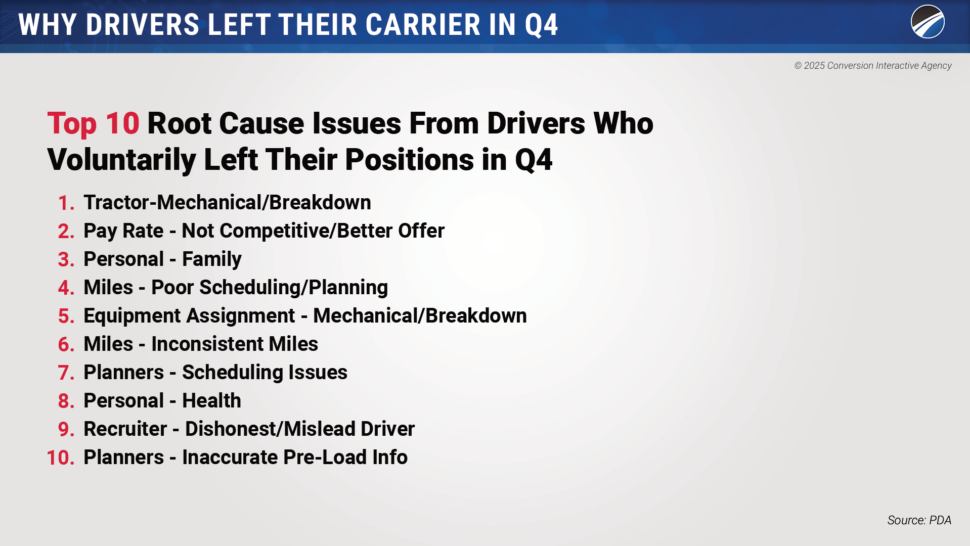 WHY DRIVERS LEFT THEIR CARRIER IN Q4

© 2025 Conversion Interactive Agency

Top 10 Root Cause Issues From Drivers Who Voluntarily Left Their Positions in Q4

1. Tractor-Mechanical/Breakdown
2. Pay Rate - Not Competitive/Better Offer
3. Personal - Family
4. Miles - Poor Scheduling/Planning
5. Equipment Assignment - Mechanical/Breakdown
6. Miles - Inconsistent Miles
7. Planners - Scheduling Issues
8. Personal - Health
9. Recruiter - Dishonest/Mislead Driver
10. Planners - Inaccurate Pre-Load Info

Source: PDA